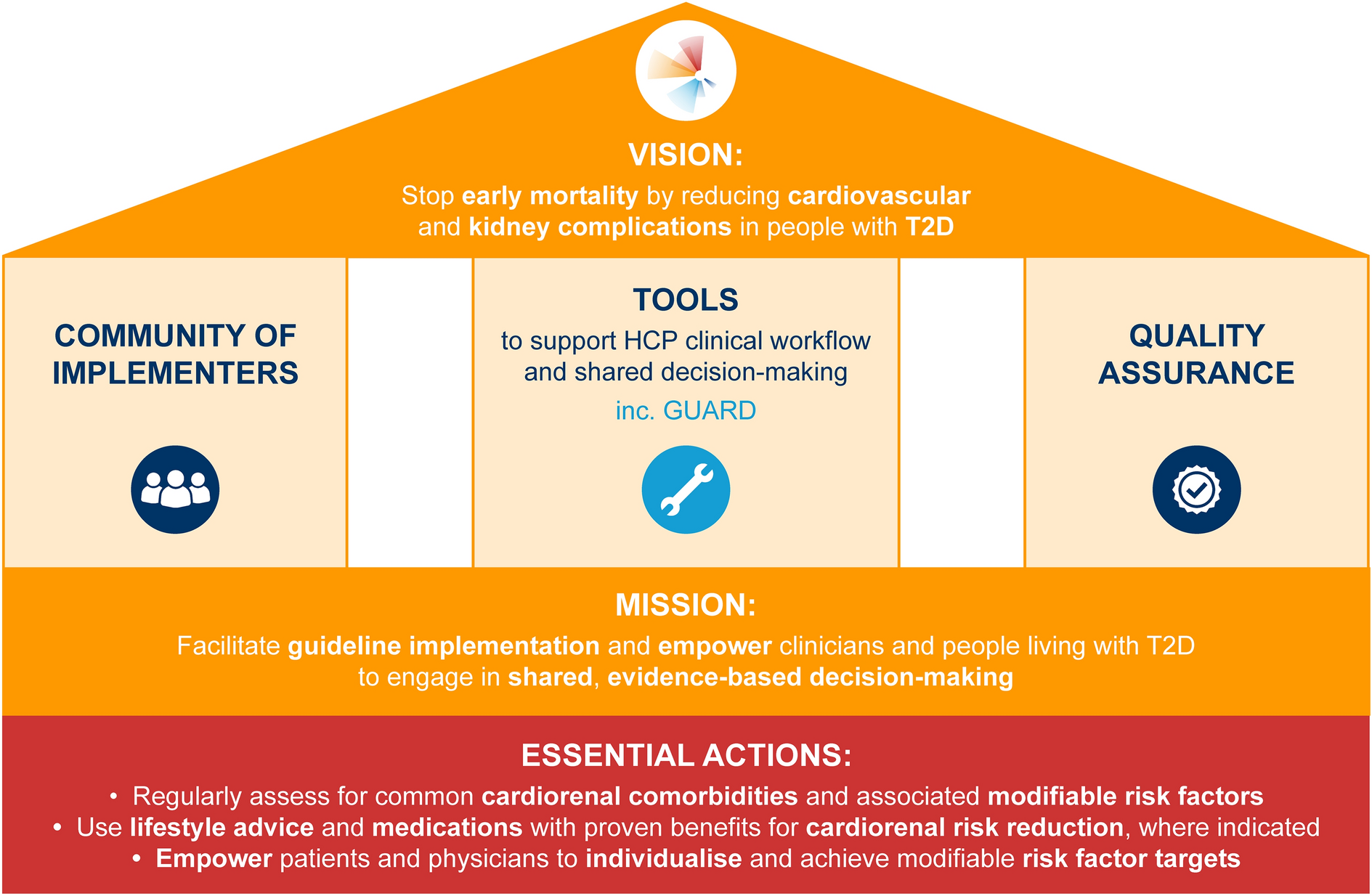 VISION:

Stop early mortality by reducing cardiovascular and kidney complications in people with T2D

COMMUNITY OF IMPLEMENTERS

TOOLS

to support HCP clinical workflow and shared decision-making

inc. GUARD

QUALITY ASSURANCE

MISSION:

Facilitate guideline implementation and empower clinicians and people living with T2D to engage in shared, evidence-based decision-making

ESSENTIAL ACTIONS:

• Regularly assess for common cardiorenal comorbidities and associated modifiable risk factors
• Use lifestyle advice and medications with proven benefits for cardiorenal risk reduction, where indicated
• Empower patients and physicians to individualise and achieve modifiable risk factor targets